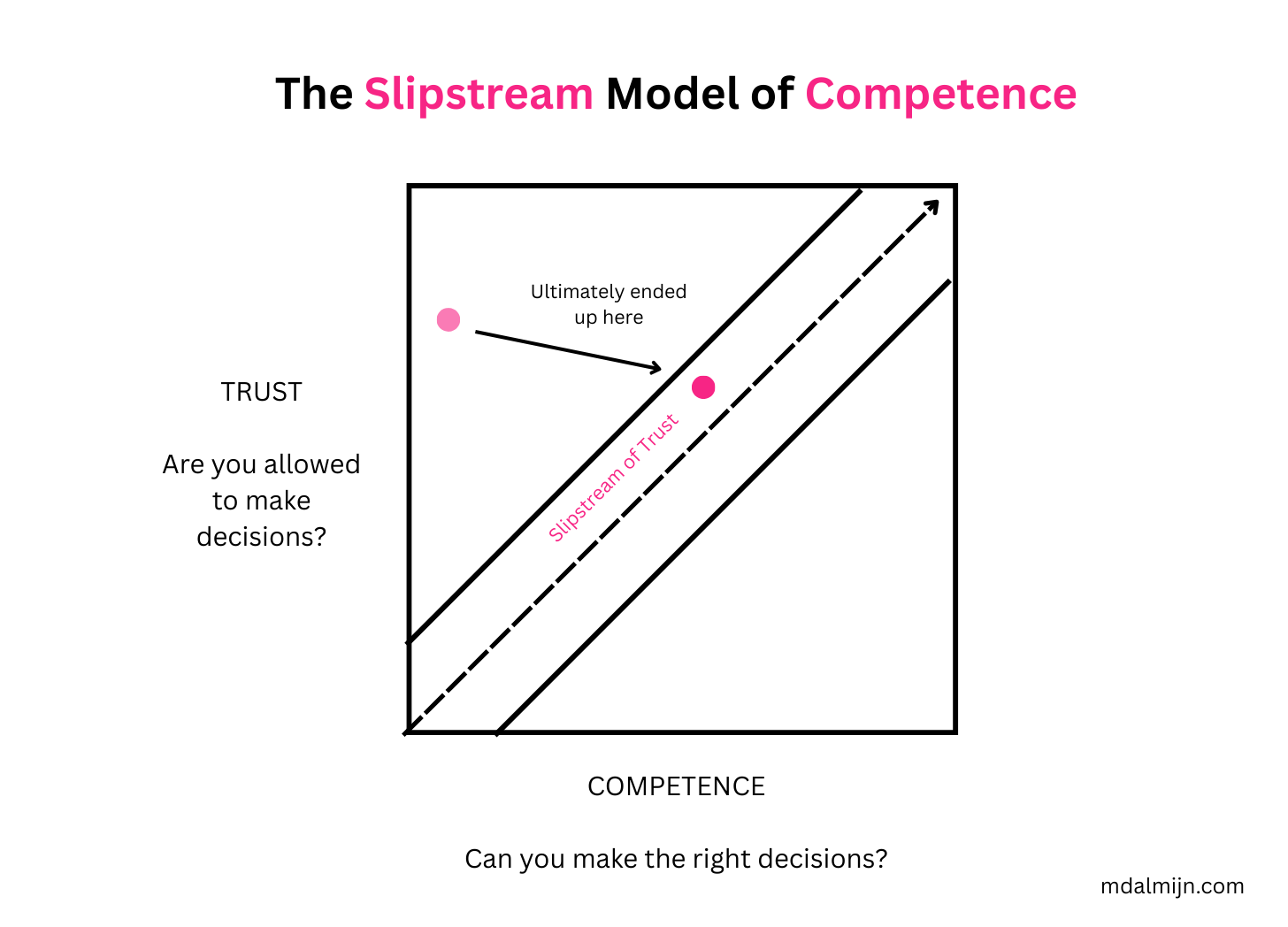 The Slipstream Model of Competence

TRUST

Are you allowed to make decisions?

Ultimately ended up here

Slipstream of Trust

COMPETENCE

Can you make the right decisions?

mdalmijn.com